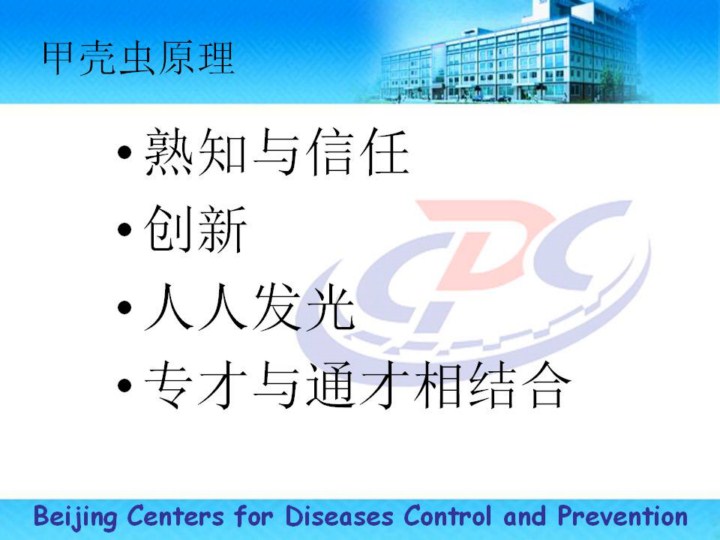 甲壳虫原理

• 熟知与信任
• 创新
• 人人发光
• 专才与通才相结合

CDC

Beijing Centers for Diseases Control and Prevention